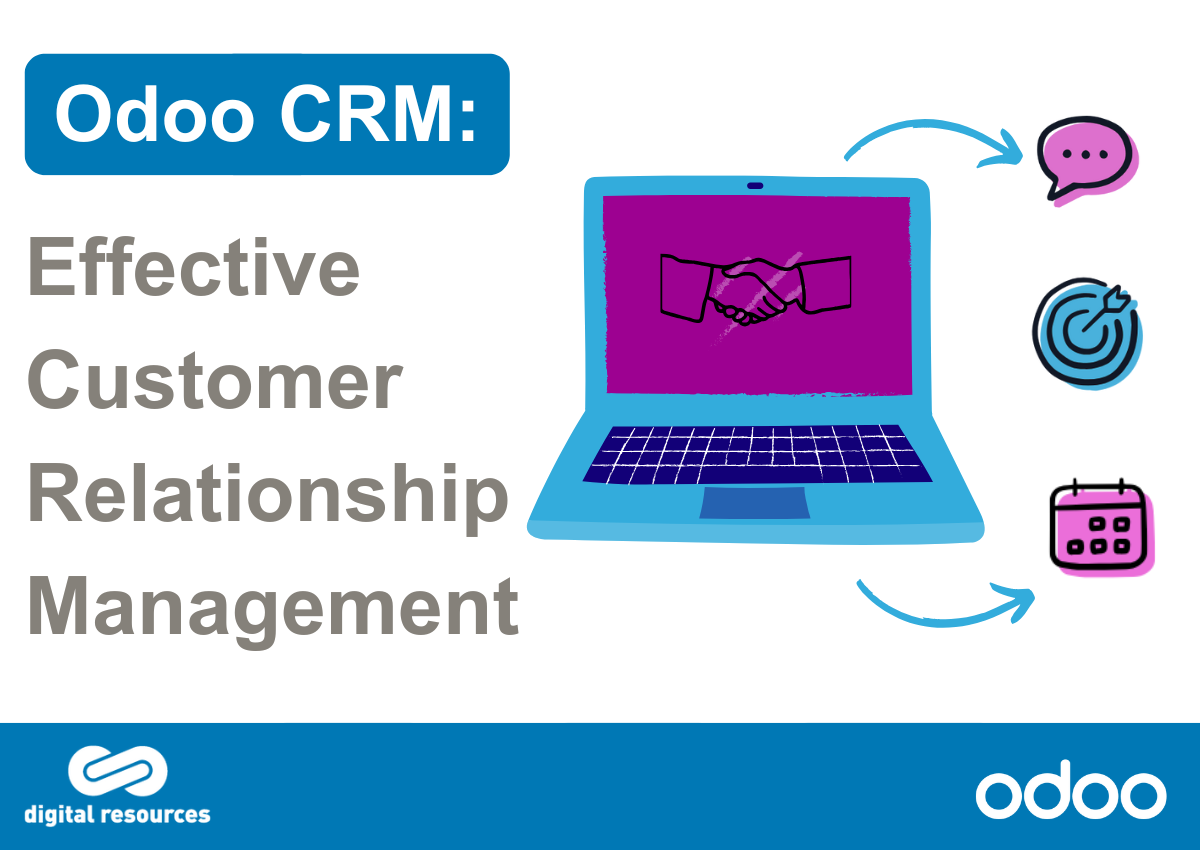 Odoo CRM:

Effective
Customer
Relationship
Management

digital resources

odoo